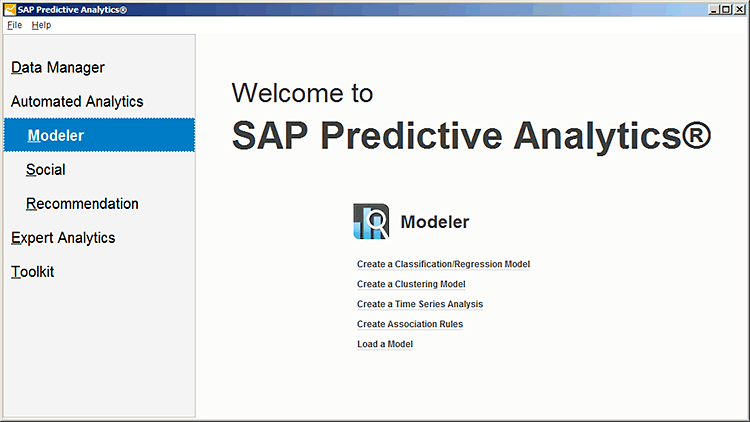 SAP Predictive Analytics®

File Help

Data Manager

Automated Analytics

Modeler

Social

Recommendation

Expert Analytics

Toolkit

Welcome to

SAP Predictive Analytics®

Modeler

Create a Classification/Regression Model

Create a Clustering Model

Create a Time Series Analysis

Create Association Rules

Load a Model